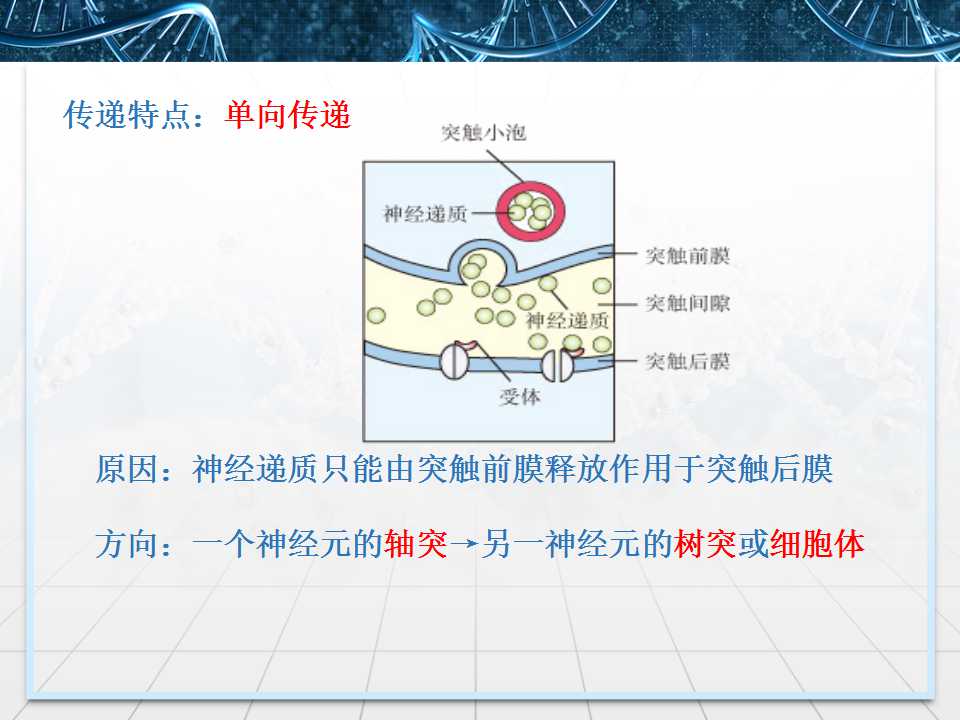 传递特点：单向传递

突触小泡
神经递质
突触前膜
突触间隙
神经递质
突触后膜
受体

原因：神经递质只能由突触前膜释放作用于突触后膜

方向：一个神经元的轴突→另一神经元的树突或细胞体